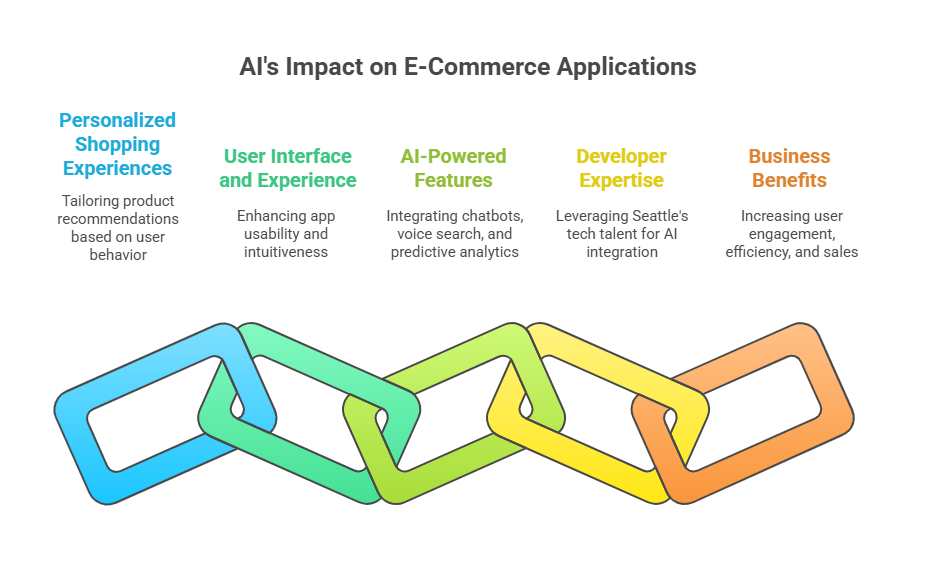 AI's Impact on E-Commerce Applications

Personalized Shopping Experiences

Tailoring product recommendations based on user behavior

User Interface and Experience

Enhancing app usability and intuitiveness

AI-Powered Features

Integrating chatbots, voice search, and predictive analytics

Developer Expertise

Leveraging Seattle's tech talent for AI integration

Business Benefits

Increasing user engagement, efficiency, and sales